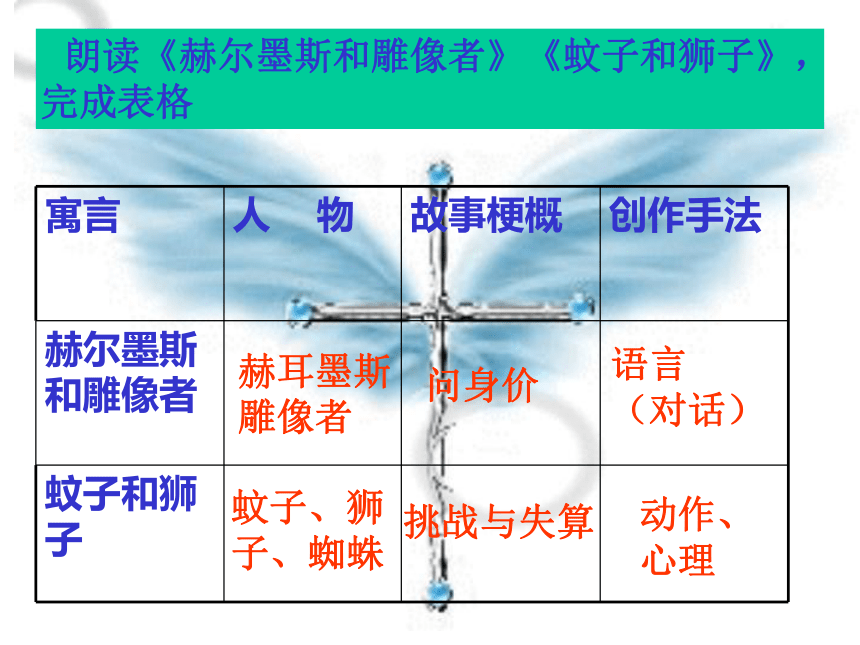 朗读《赫尔墨斯和雕像者》《蚊子和狮子》，完成表格

| 寓言 | 人　物 | 故事梗概 | 创作手法 |
|---|---|---|---|
| 赫尔墨斯和雕像者 | 赫耳墨斯 雕像者 | 问身价 | 语言（对话） |
| 蚊子和狮子 | 蚊子、狮子、蜘蛛 | 挑战与失算 | 动作、心理 |